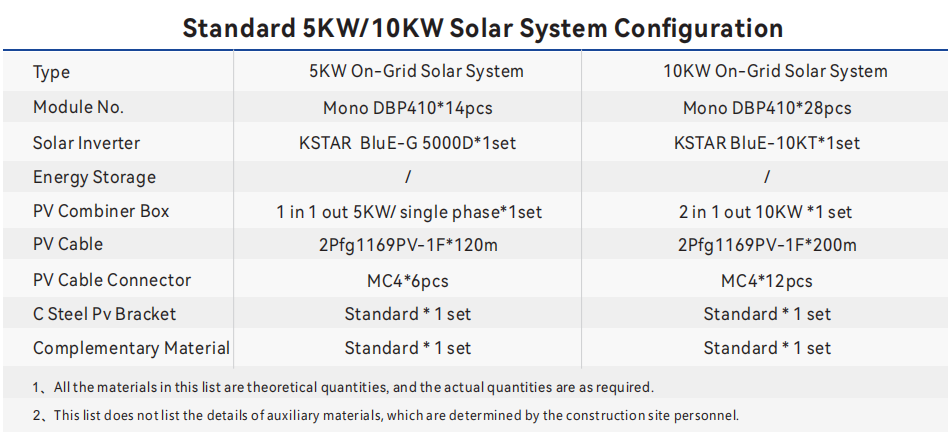 Standard 5KW/10KW Solar System Configuration

| Type | 5KW On-Grid Solar System | 10KW On-Grid Solar System |
|---|---|---|
| Module No. | Mono DBP410*14pcs | Mono DBP410*28pcs |
| Solar Inverter | KSTAR BluE-G 5000D*1set | KSTAR BluE-10KT*1set |
| Energy Storage | / | / |
| PV Combiner Box | 1 in 1 out 5KW/ single phase*1set | 2 in 1 out 10KW *1 set |
| PV Cable | 2Pfg1169PV-1F*120m | 2Pfg1169PV-1F*200m |
| PV Cable Connector | MC4*6pcs | MC4*12pcs |
| C Steel Pv Bracket | Standard * 1 set | Standard * 1 set |
| Complementary Material | Standard * 1 set | Standard * 1 set |

1、All the materials in this list are theoretical quantities, and the actual quantities are as required.

2、This list does not list the details of auxiliary materials, which are determined by the construction site personnel.